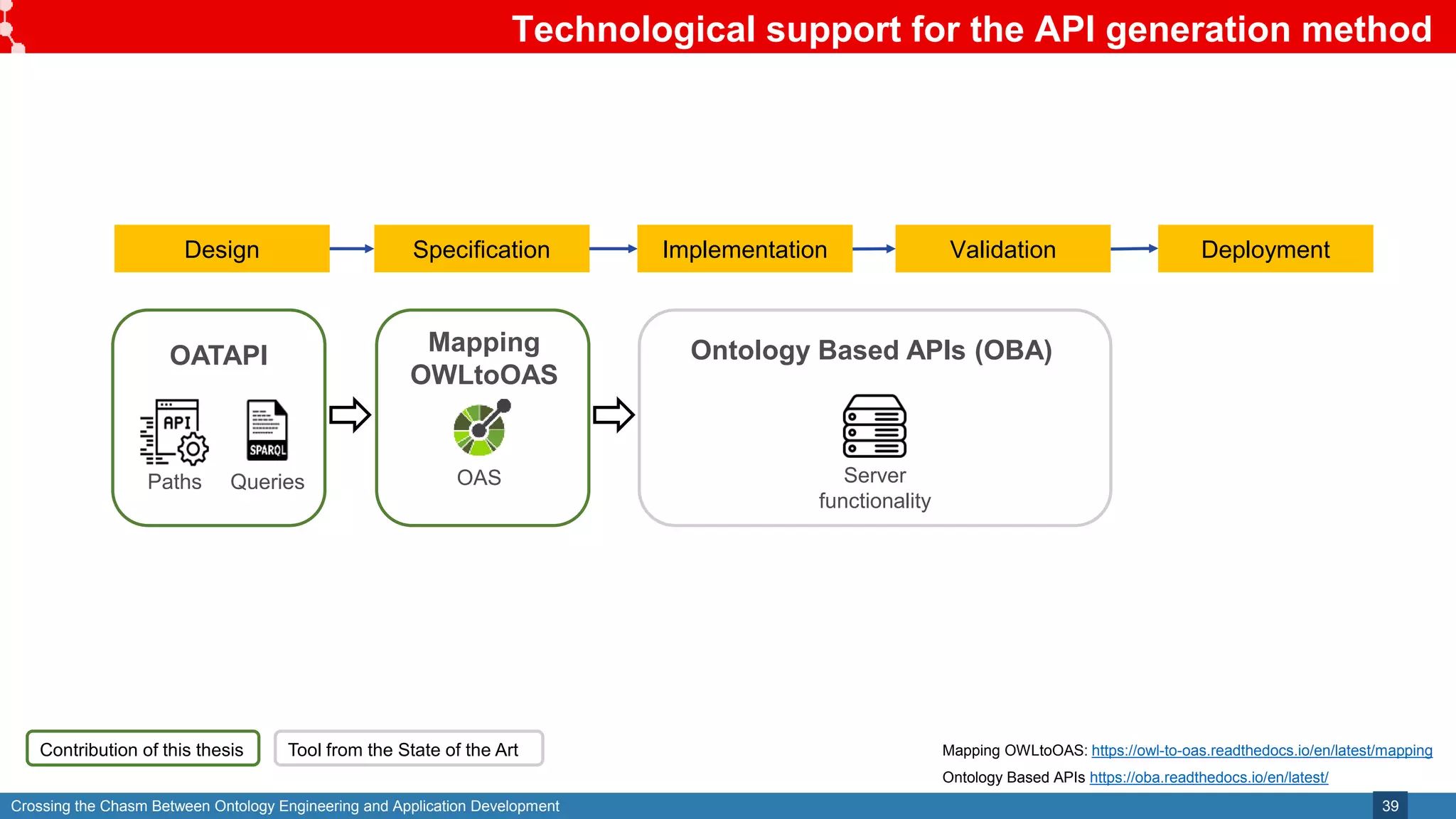 Technological support for the API generation method

Design

Specification

Implementation

Validation

Deployment

OATAPI

API

SPARQL

Paths Queries

Mapping OWLtoOAS

OAS

Ontology Based APIs (OBA)

Server functionality

Contribution of this thesis

Tool from the State of the Art

Mapping OWLtoOAS: https://owl-to-oas.readthedocs.io/en/latest/mapping

Ontology Based APIs https://oba.readthedocs.io/en/latest/

Crossing the Chasm Between Ontology Engineering and Application Development

39